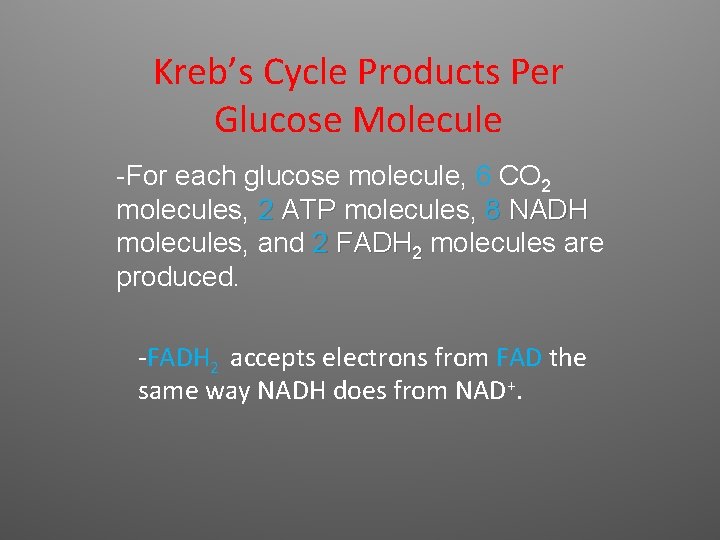 Kreb's Cycle Products Per Glucose Molecule

-For each glucose molecule, 6 $CO_2$ molecules, 2 ATP molecules, 8 NADH molecules, and 2 $FADH_2$ molecules are produced.

-$FADH_2$ accepts electrons from FAD the same way NADH does from $NAD^+$.